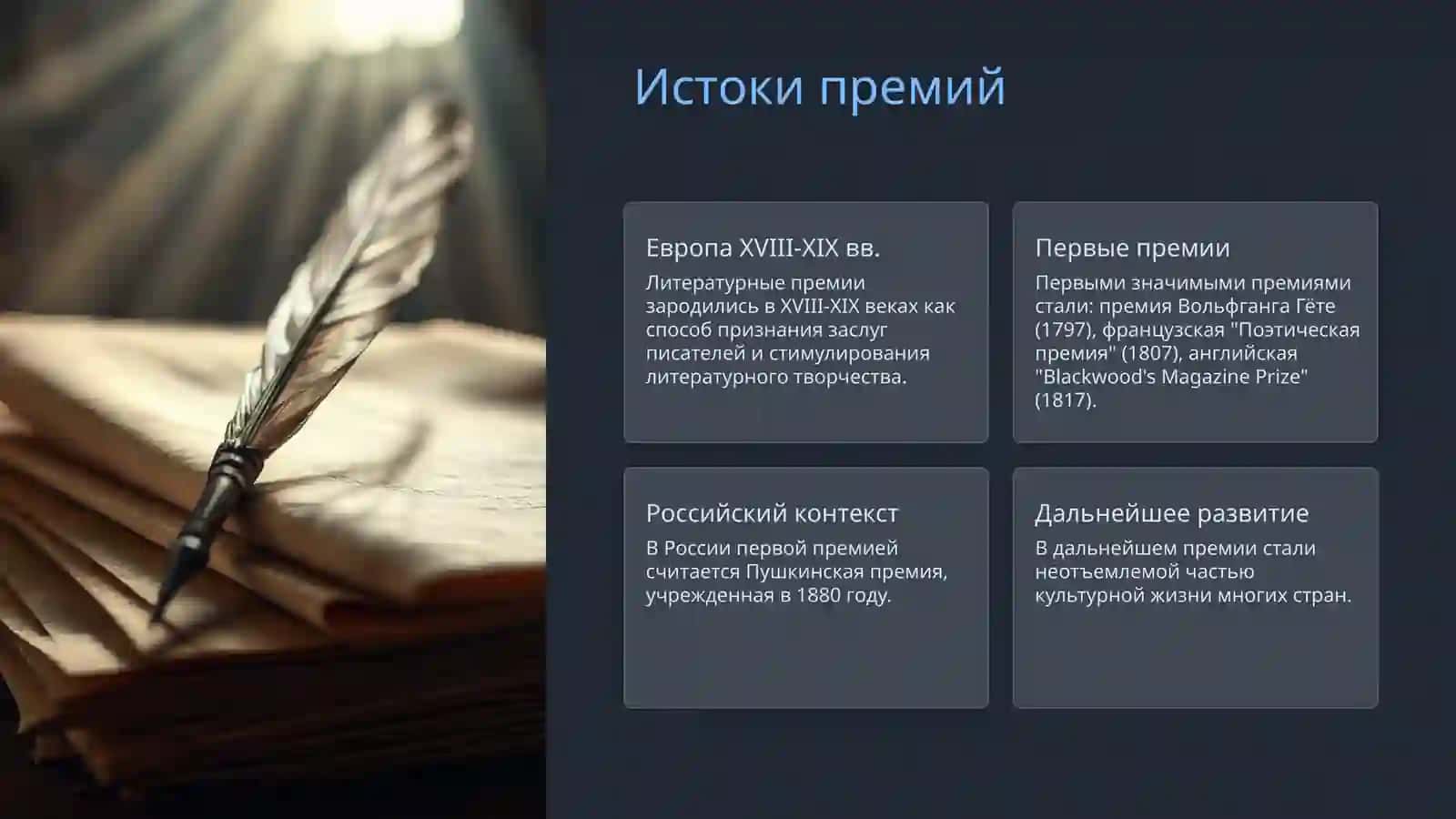 Истоки премий

Европа XVIII-XIX вв.

Литературные премии зародились в XVIII-XIX веках как способ признания заслуг писателей и стимулирования литературного творчества.

Первые премии

Первыми значимыми премиями стали: премия Вольфганга Гёте (1797), французская "Поэтическая премия" (1807), английская "Blackwood's Magazine Prize" (1817).

Российский контекст

В России первой премией считается Пушкинская премия, учрежденная в 1880 году.

Дальнейшее развитие

В дальнейшем премии стали неотъемлемой частью культурной жизни многих стран.